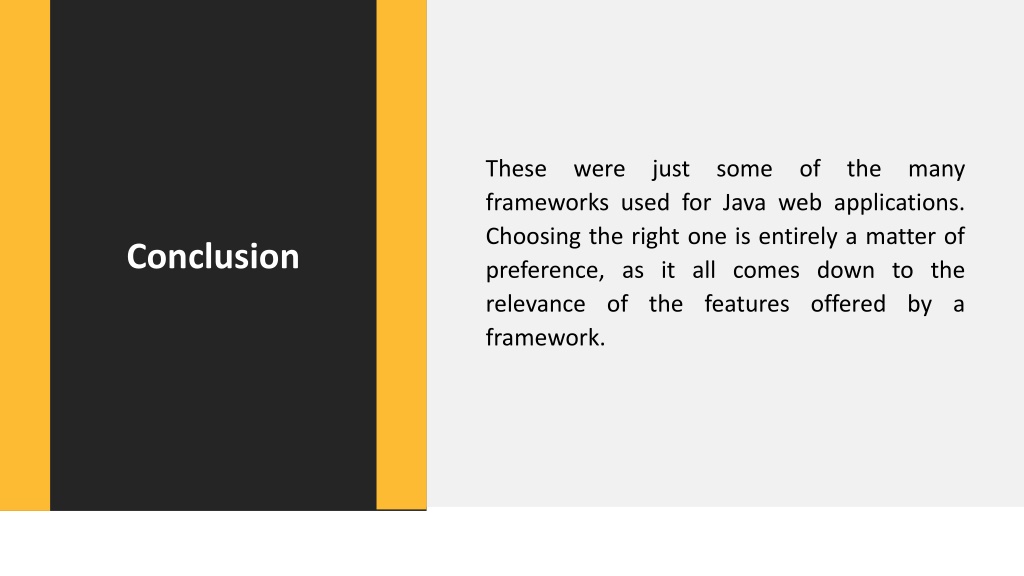 Conclusion

These were just some of the many frameworks used for Java web applications. Choosing the right one is entirely a matter of preference, as it all comes down to the relevance of the features offered by a framework.